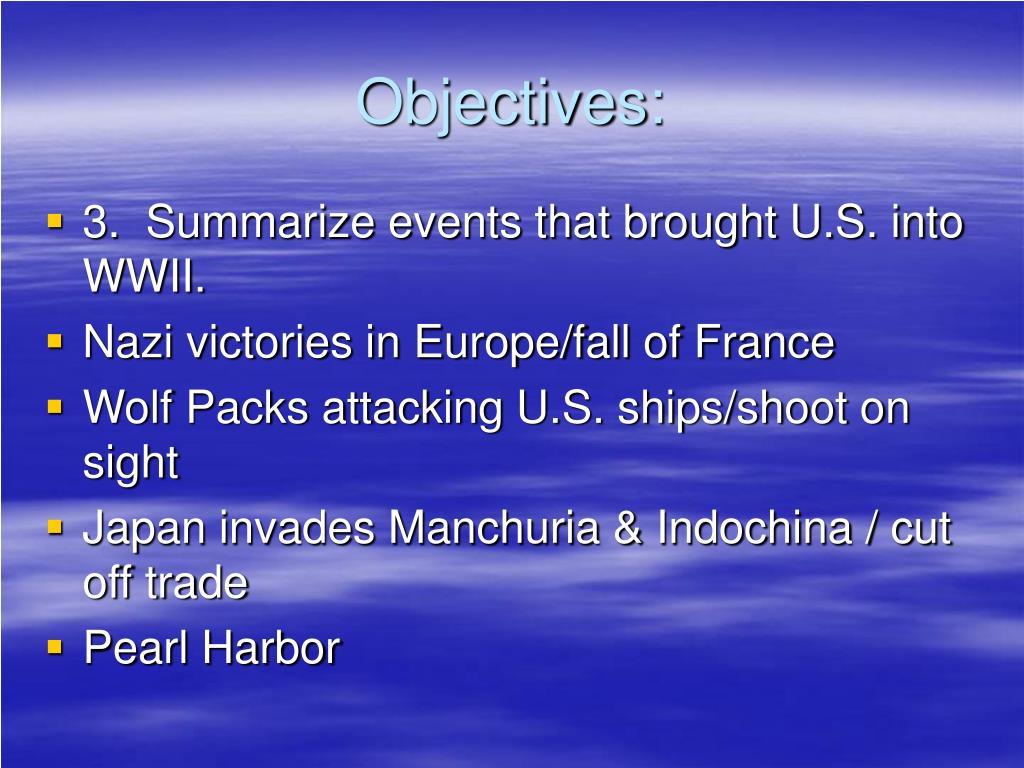 Objectives:

- 3. Summarize events that brought U.S. into WWII.
- Nazi victories in Europe/fall of France
- Wolf Packs attacking U.S. ships/shoot on sight
- Japan invades Manchuria & Indochina / cut off trade
- Pearl Harbor